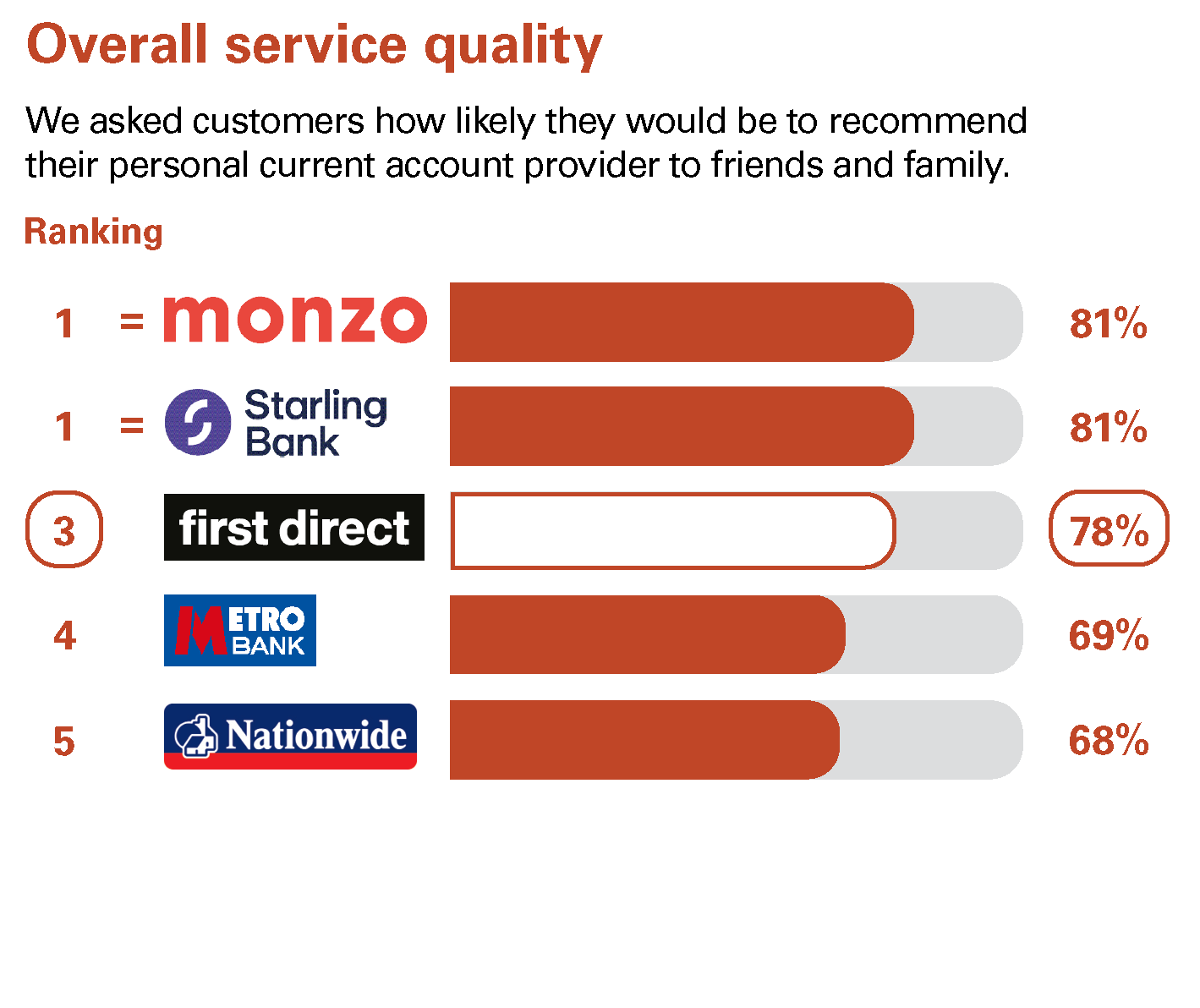 Overall service quality

We asked customers how likely they would be to recommend their personal current account provider to friends and family.

Ranking

1 = monzo 81%

1 = Starling Bank 81%

3 first direct 78%

4 METRO BANK 69%

5 Nationwide 68%